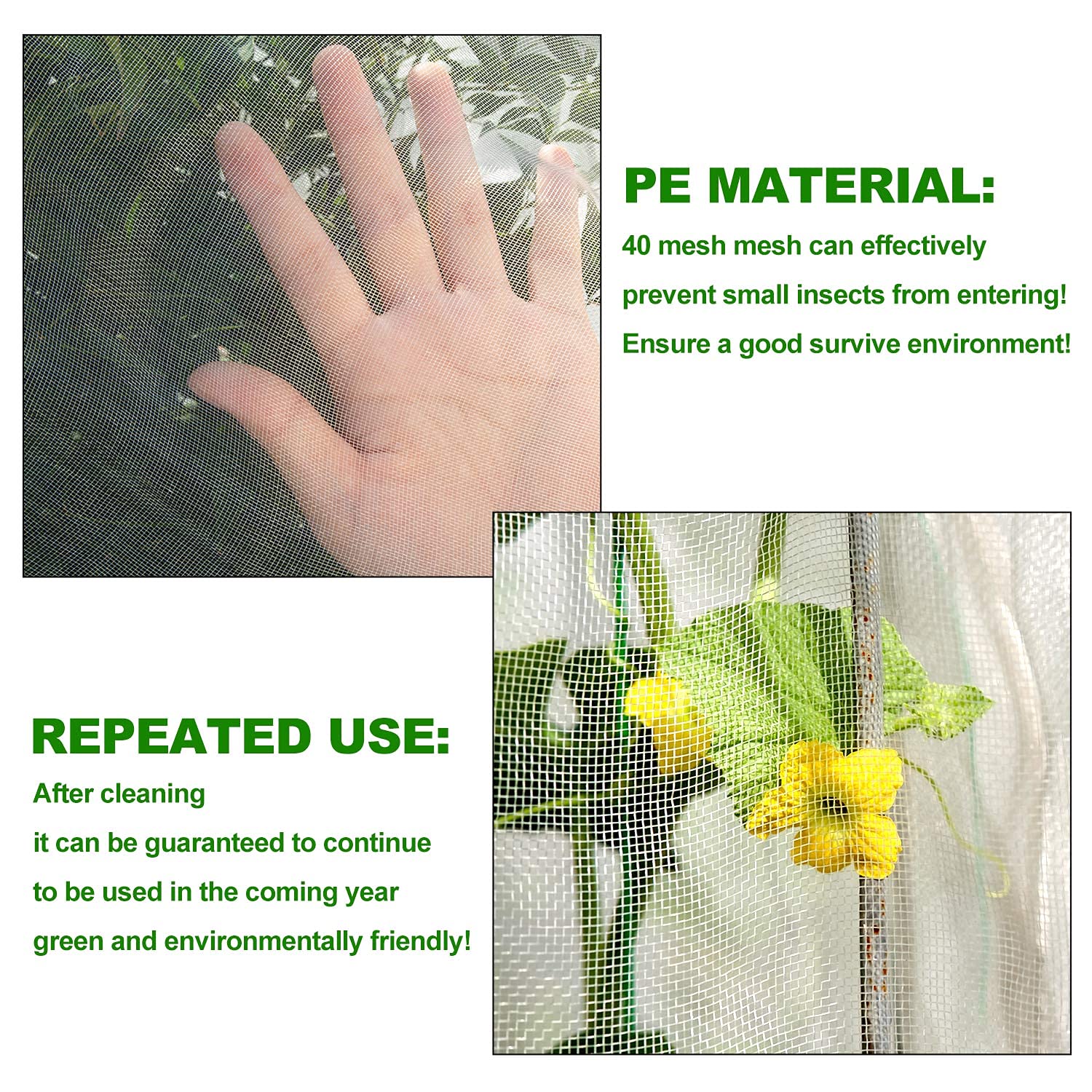 PE MATERIAL:
40 mesh mesh can effectively
prevent small insects from entering!
Ensure a good survive environment!

REPEATED USE:
After cleaning
it can be guaranteed to continue
to be used in the coming year
green and environmentally friendly!